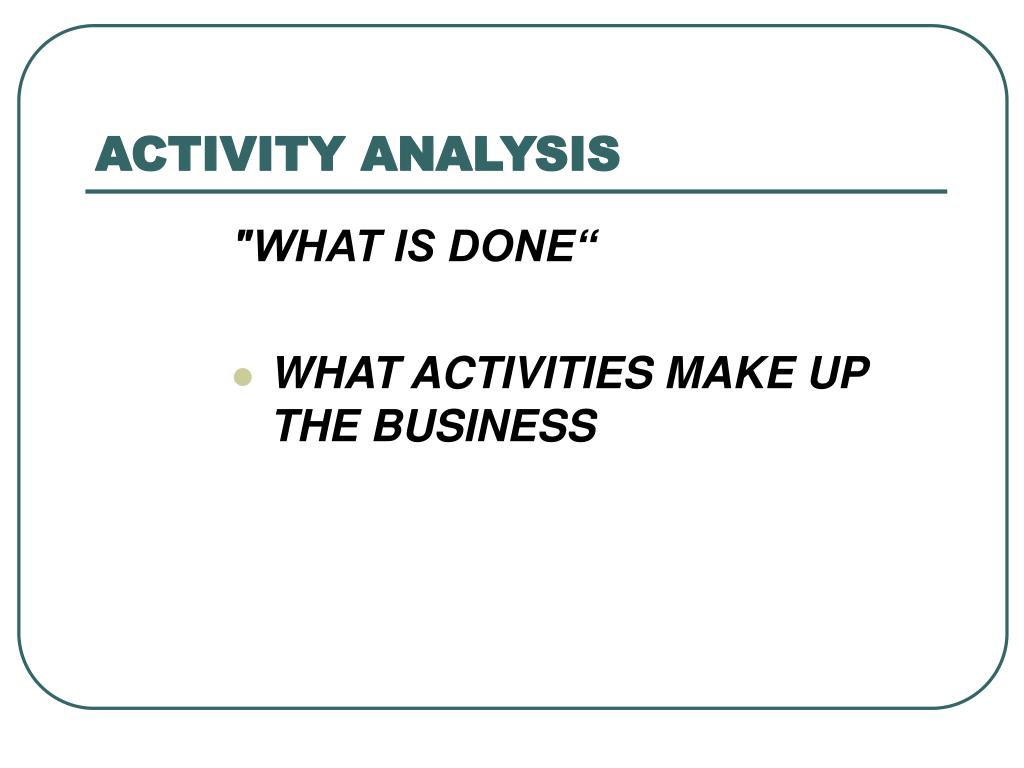 ACTIVITY ANALYSIS

"WHAT IS DONE“

WHAT ACTIVITIES MAKE UP THE BUSINESS